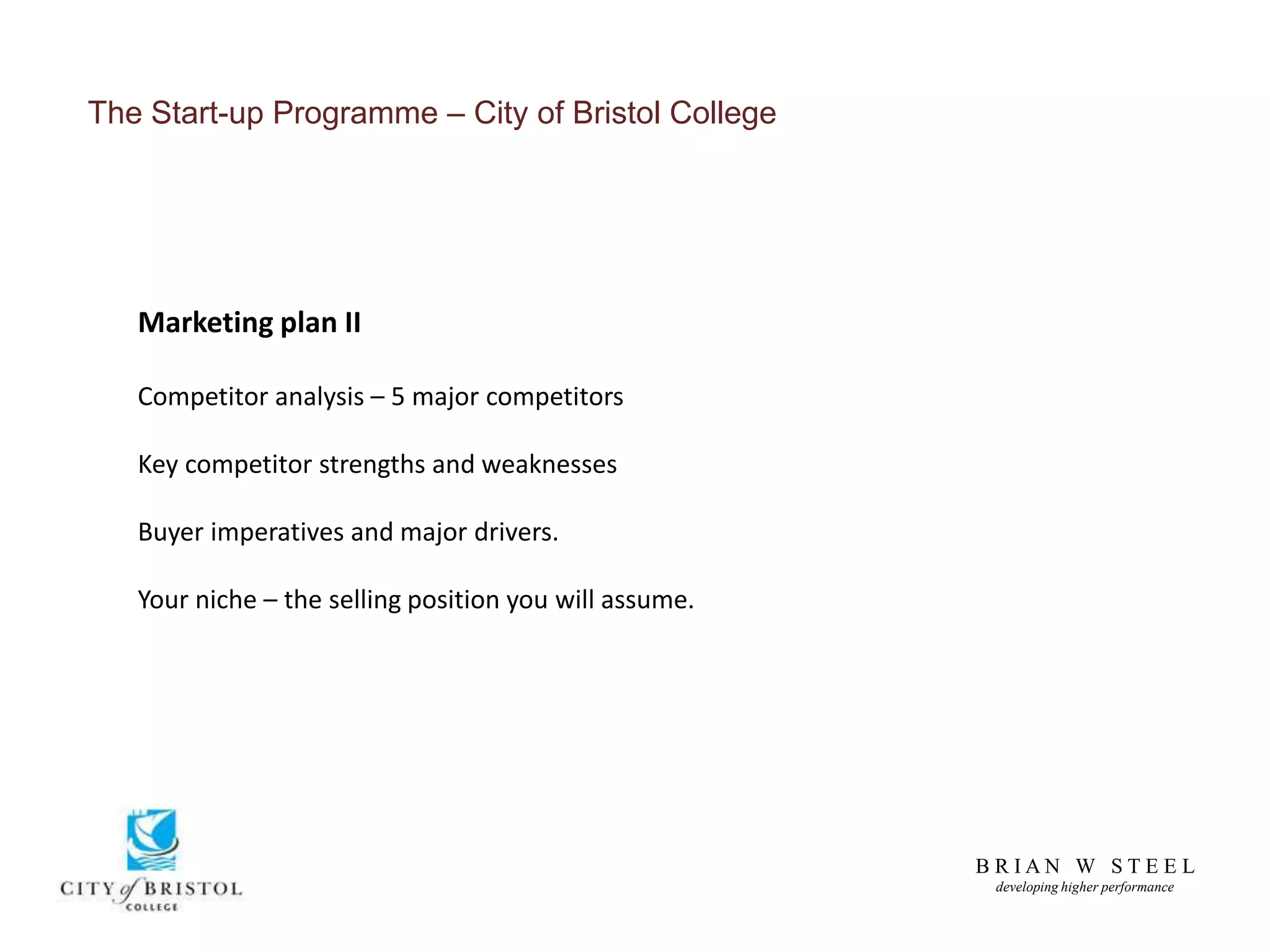 The Start-up Programme – City of Bristol College

Marketing plan II

Competitor analysis – 5 major competitors

Key competitor strengths and weaknesses

Buyer imperatives and major drivers.

Your niche – the selling position you will assume.

CITY of BRISTOL COLLEGE

BRIAN W STEEL
developing higher performance